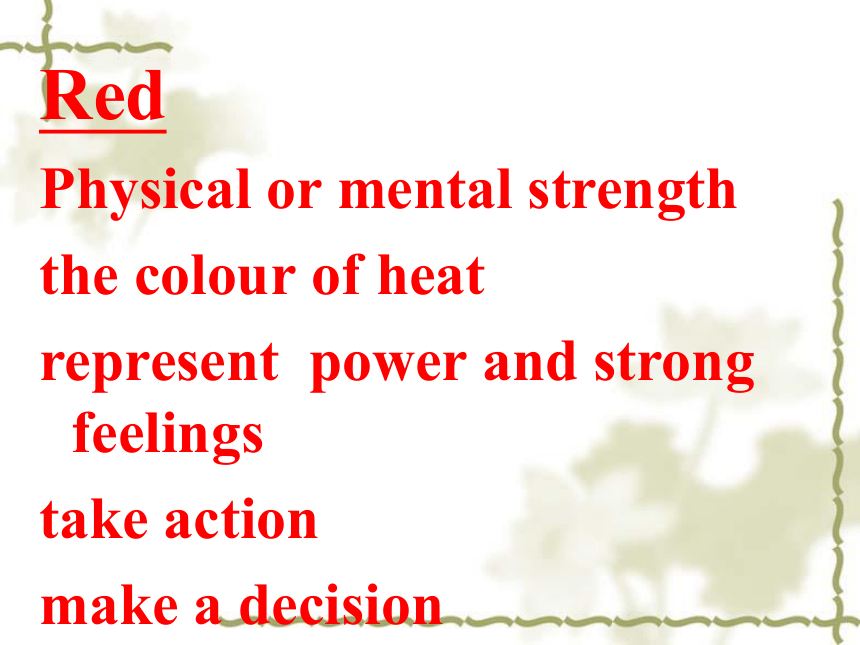 Red

Physical or mental strength

the colour of heat

represent power and strong feelings

take action

make a decision